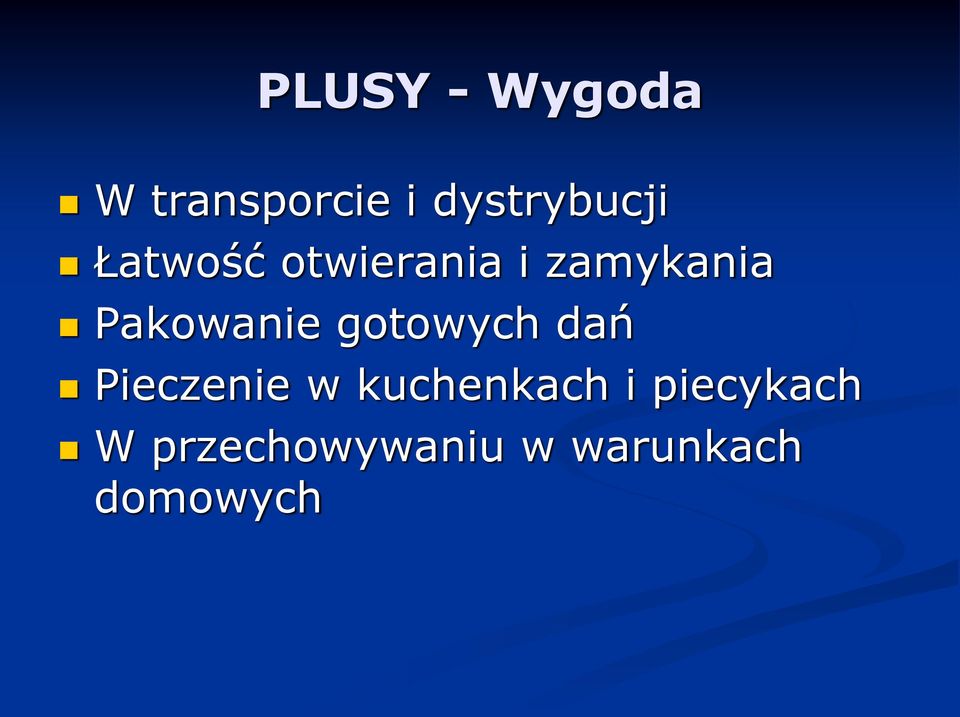 PLUSY - Wygoda

- W transporcie i dystrybucji
- Łatwość otwierania i zamykania
- Pakowanie gotowych dań
- Pieczenie w kuchenkach i piecykach
- W przechowywaniu w warunkach domowych